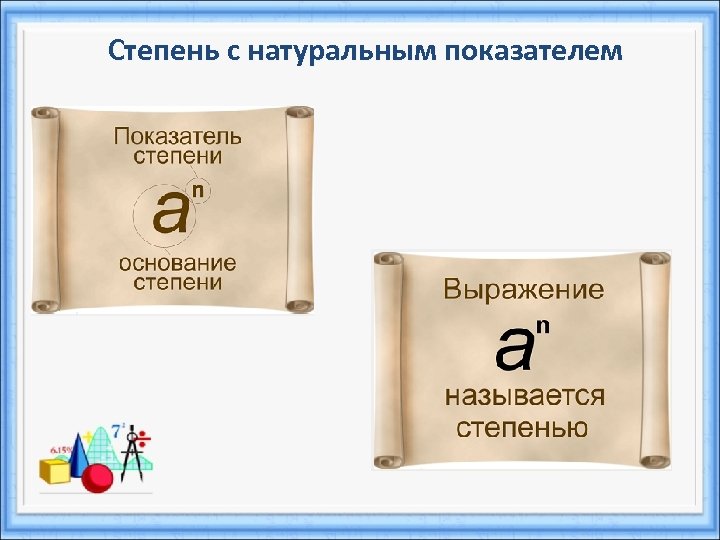 Степень с натуральным показателем

Показатель степени

$a^n$

основание степени

Выражение

$a^n$

называется степенью

6.15%

$7^2$